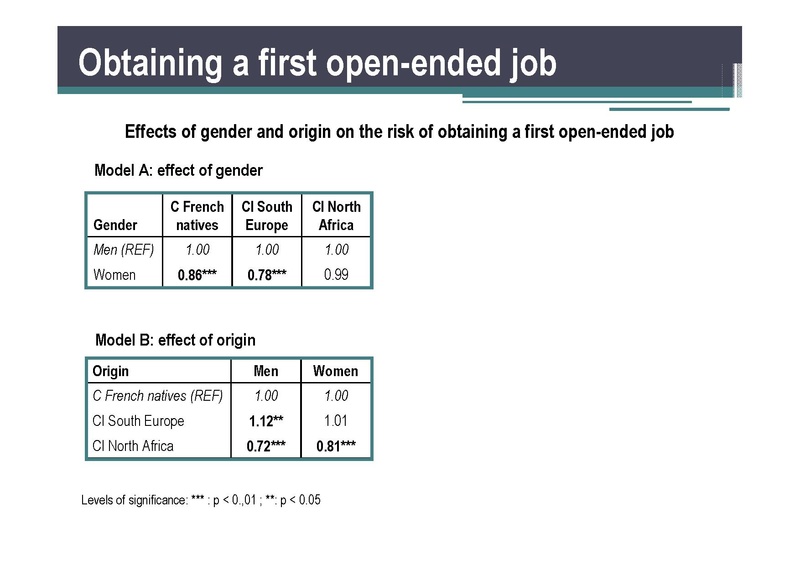 Obtaining a first open-ended job

Effects of gender and origin on the risk of obtaining a first open-ended job

Model A: effect of gender

| Gender | C French natives | CI South Europe | CI North Africa |
|---|---|---|---|
| Men (REF) | 1.00 | 1.00 | 1.00 |
| Women | 0.86*** | 0.78*** | 0.99 |

Model B: effect of origin

| Origin | Men | Women |
|---|---|---|
| C French natives (REF) | 1.00 | 1.00 |
| CI South Europe | 1.12** | 1.01 |
| CI North Africa | 0.72*** | 0.81*** |

Levels of significance: *** : p < 0.,01 ; **: p < 0.05